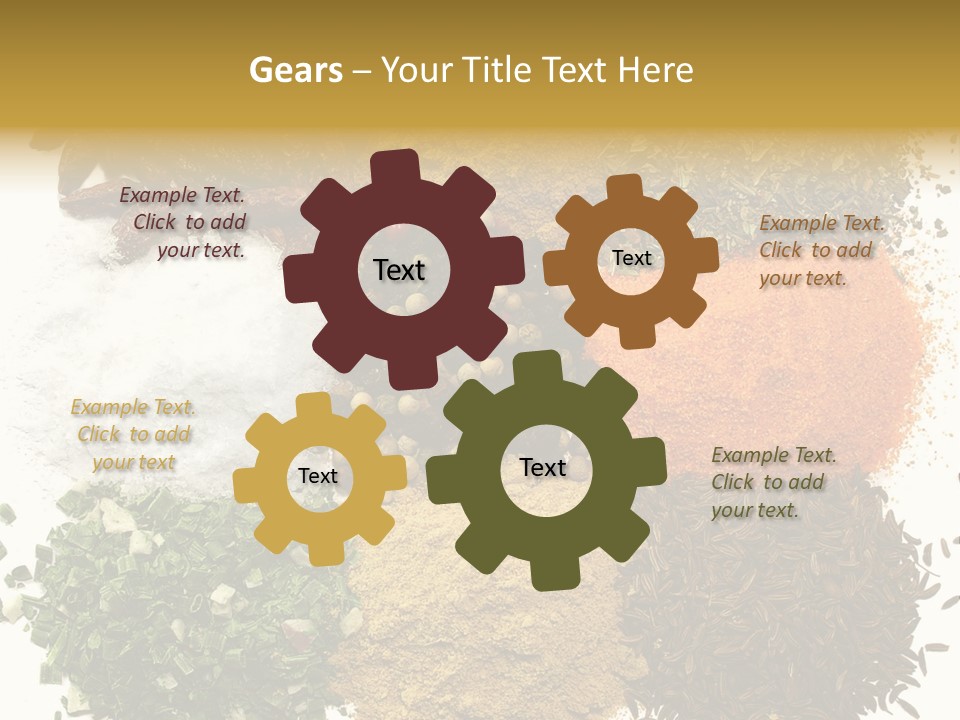 Gears – Your Title Text Here

Example Text. Click to add your text.

Text

Text

Example Text. Click to add your text.

Example Text. Click to add your text

Text

Text

Example Text. Click to add your text.